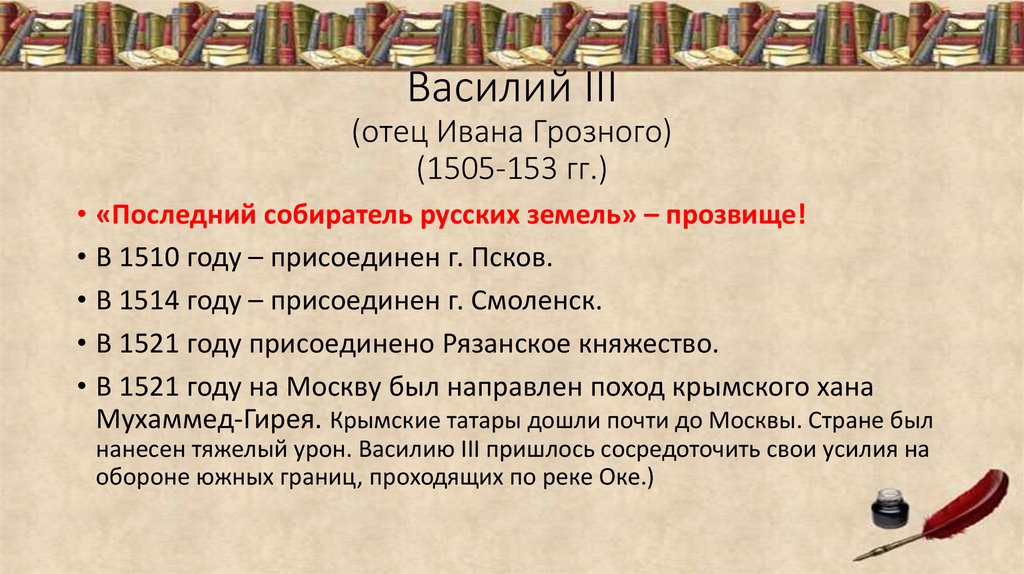 Василий III
(отец Ивана Грозного)
(1505-153 гг.)

• «Последний собиратель русских земель» – прозвище!
• В 1510 году – присоединен г. Псков.
• В 1514 году – присоединен г. Смоленск.
• В 1521 году присоединено Рязанское княжество.
• В 1521 году на Москву был направлен поход крымского хана Мухаммед-Гирея. Крымские татары дошли почти до Москвы. Стране был нанесен тяжелый урон. Василию III пришлось сосредоточить свои усилия на обороне южных границ, проходящих по реке Оке.)